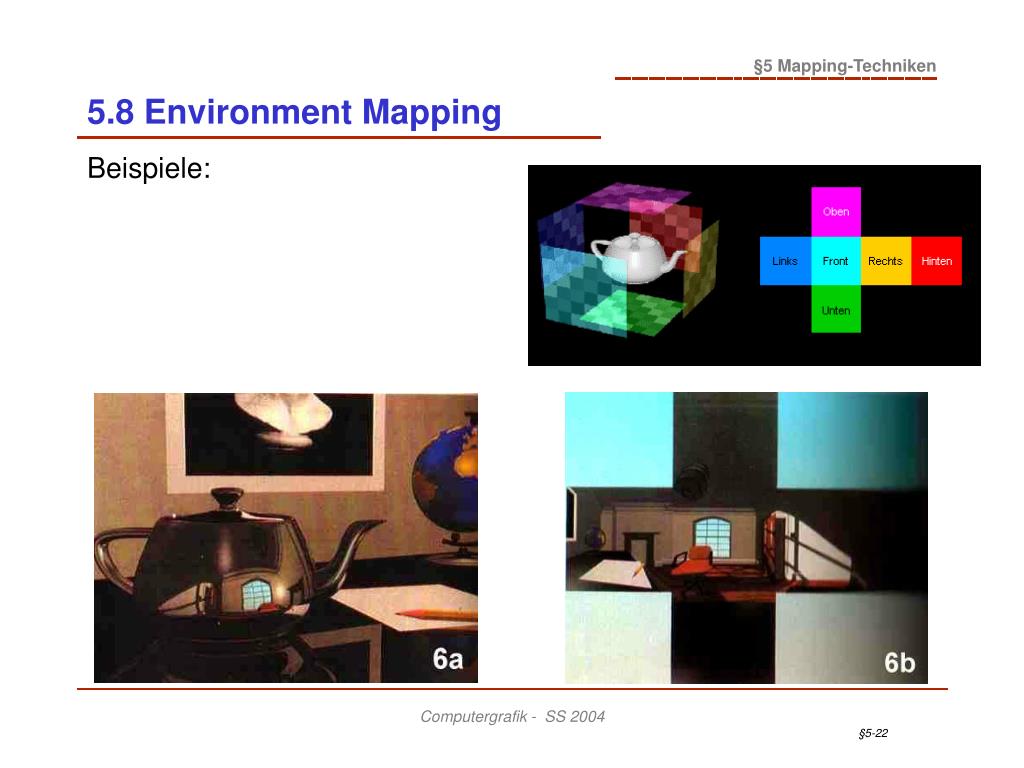 §5 Mapping-Techniken

5.8 Environment Mapping

Beispiele:

Oben
Links
Front
Rechts
Hinten
Unten

6a

6b

Computergrafik - SS 2004

§5-22